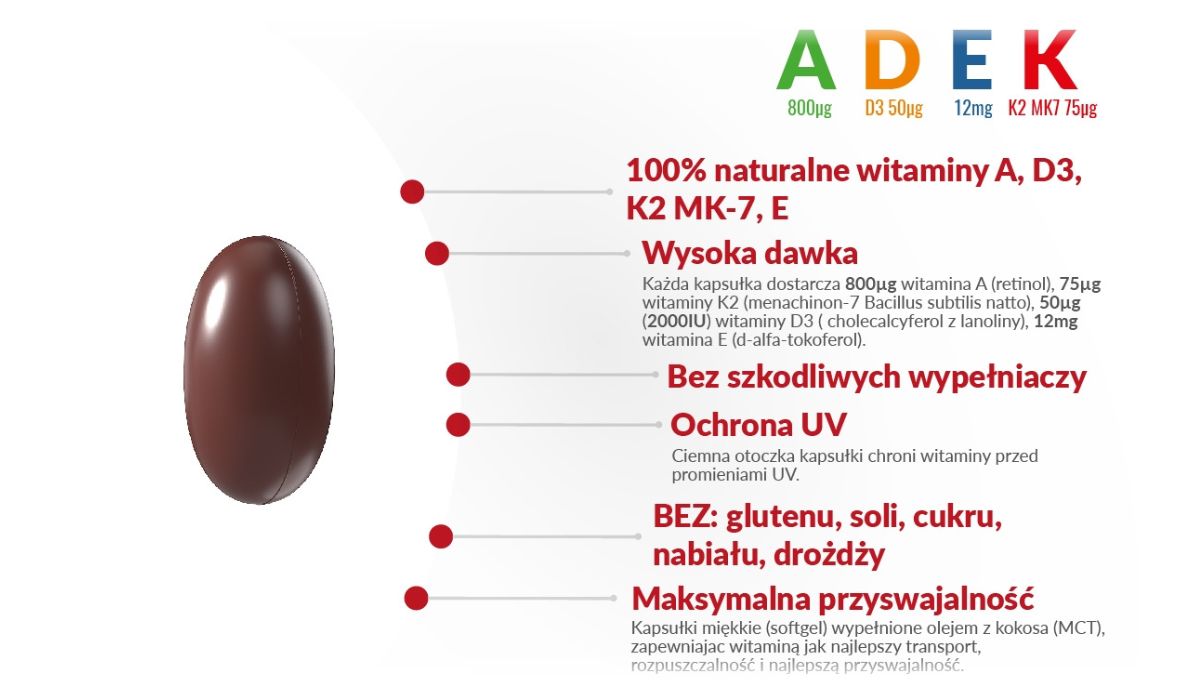 A
800µg

D
D3 50µg

E
12mg

K
K2 MK7 75µg

100% naturalne witaminy A, D3, K2 MK-7, E

Wysoka dawka

Każda kapsułka dostarcza 800µg witamina A (retinol), 75µg witaminy K2 (menachinon-7 Bacillus subtilis natto), 50µg (2000IU) witaminy D3 ( cholecalcyferol z lanoliny), 12mg witamina E (d-alfa-tokoferol).

Bez szkodliwych wypełniaczy

Ochrona UV

Ciemna otoczka kapsułki chroni witaminy przed promieniami UV.

BEZ: glutenu, soli, cukru, nabiału, drożdży

Maksymalna przyswajalność

Kapsułki miękkie (softgel) wypełnione olejem z kokosa (MCT), zapewniajac witaminą jak najlepszy transport, rozpuszczalność i najlepszą przyswajalność.